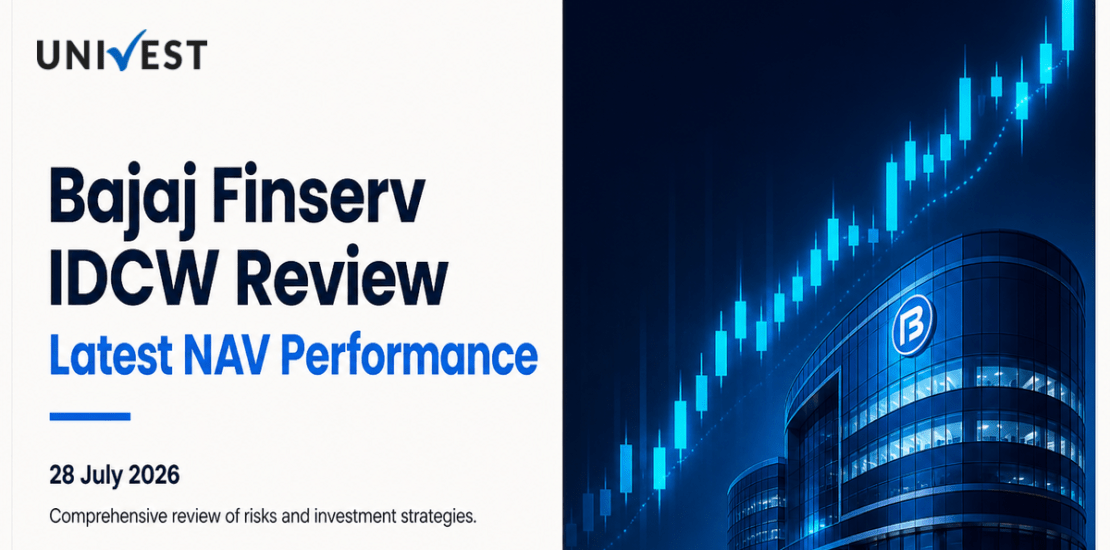 UNIVEST

Bajaj Finserv IDCW Review
Latest NAV Performance

28 July 2026

Comprehensive review of risks and investment strategies.